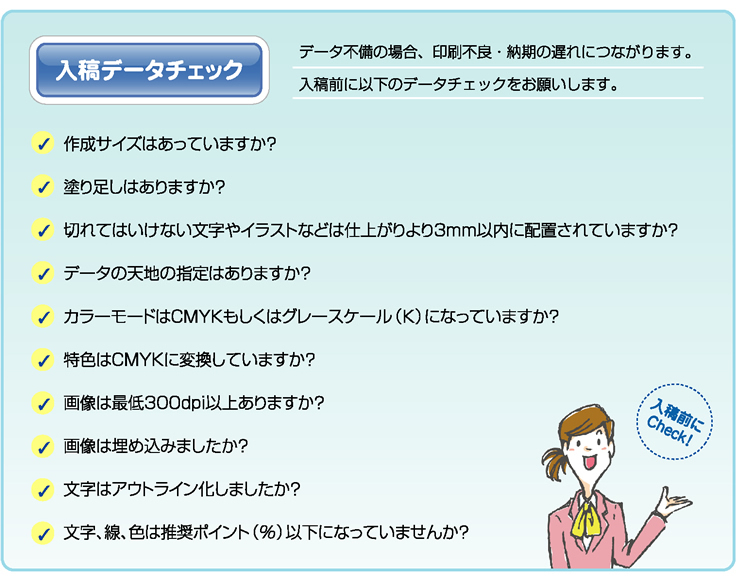 入稿データチェック

データ不備の場合、印刷不良・納期の遅れにつながります。

入稿前に以下のデータチェックをお願いします。

✓ 作成サイズはあっていますか?

✓ 塗り足しはありますか?

✓ 切れてはいけない文字やイラストなどは仕上がりより3mm以内に配置されていますか?

✓ データの天地の指定はありますか?

✓ カラーモードはCMYKもしくはグレースケール(K)になっていますか?

✓ 特色はCMYKに変換していますか?

✓ 画像は最低300dpi以上ありますか?

✓ 画像は埋め込みましたか?

✓ 文字はアウトライン化しましたか?

✓ 文字、線、色は推奨ポイント(%)以下になっていませんか?

入稿前に Check!